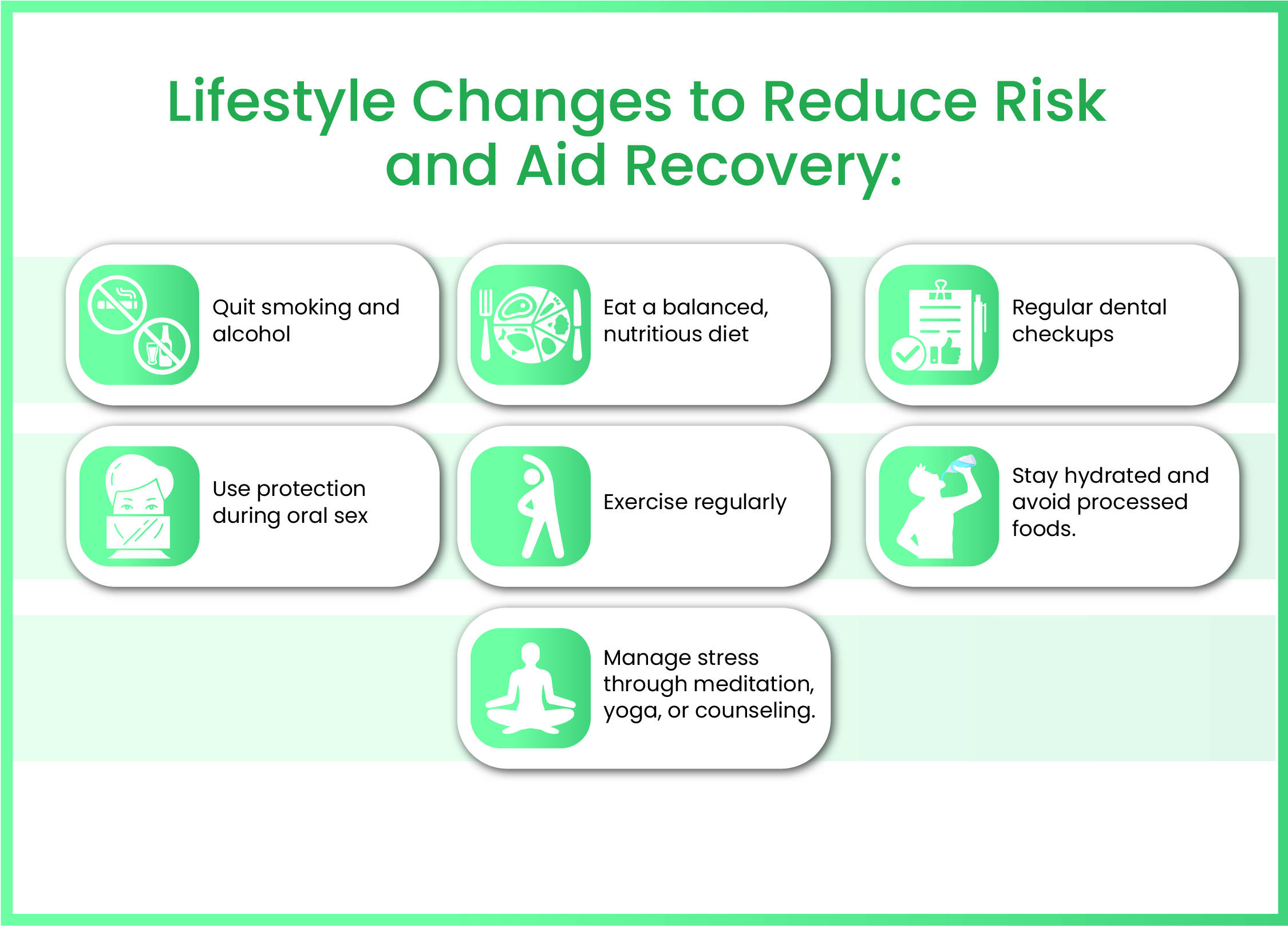 Lifestyle Changes to Reduce Risk and Aid Recovery:

Quit smoking and alcohol

Eat a balanced, nutritious diet

Regular dental checkups

Use protection during oral sex

Exercise regularly

Stay hydrated and avoid processed foods.

Manage stress through meditation, yoga, or counseling.